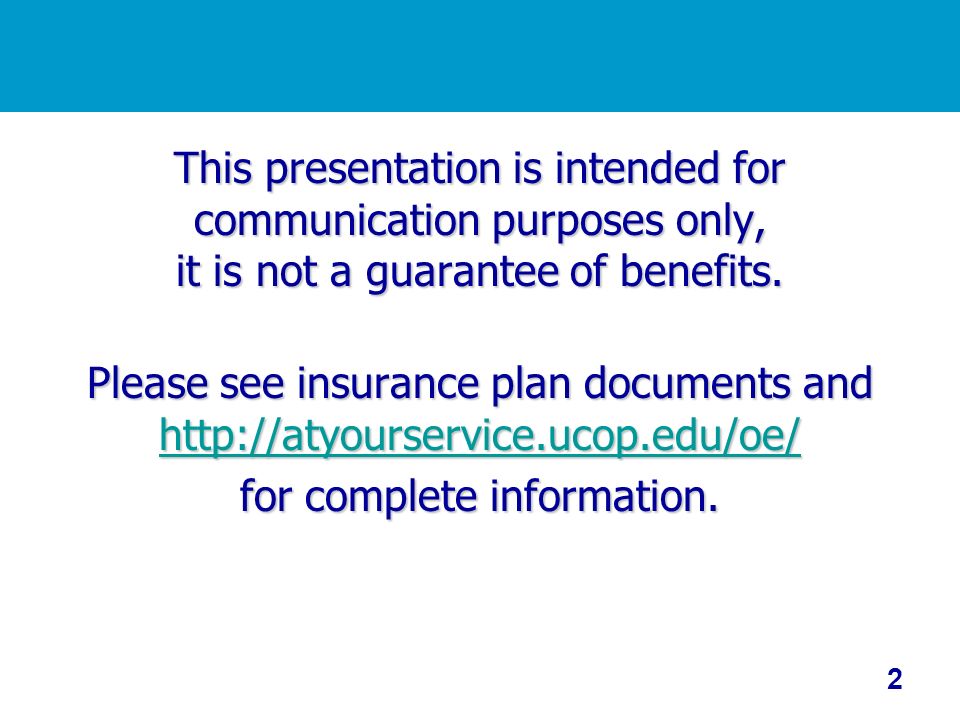 This presentation is intended for communication purposes only, it is not a guarantee of benefits.

Please see insurance plan documents and http://atyourservice.ucop.edu/oe/ for complete information.

2